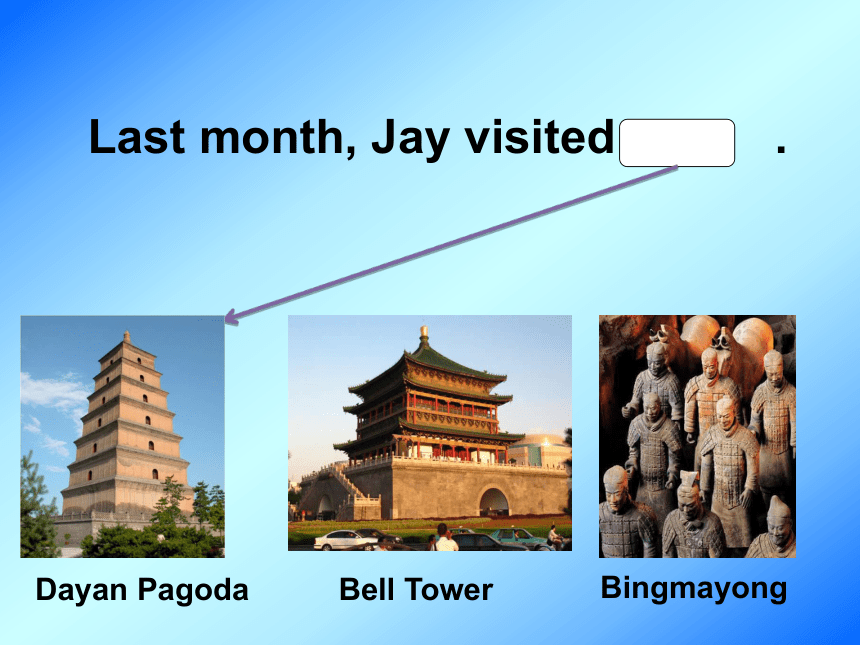 Last month, Jay visited .

Dayan Pagoda

Bell Tower

Bingmayong